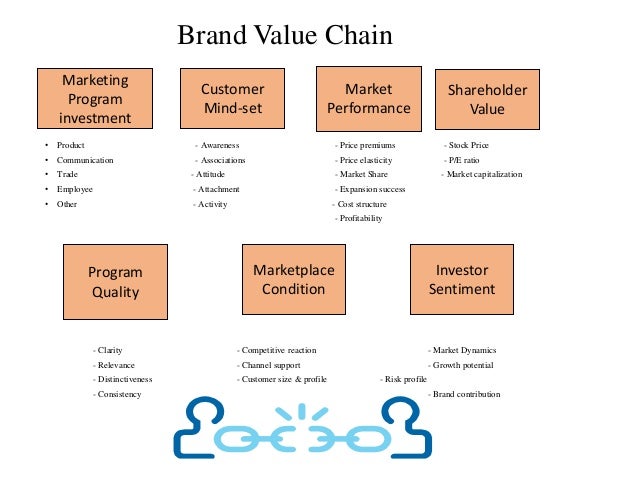 Brand Value Chain

Marketing Program investment

• Product
• Communication
• Trade
• Employee
• Other

Customer Mind-set

- Awareness
- Associations
- Attitude
- Attachment
- Activity

Market Performance

- Price premiums
- Price elasticity
- Market Share
- Expansion success
- Cost structure
- Profitability

Shareholder Value

- Stock Price
- P/E ratio
- Market capitalization

Program Quality

- Clarity
- Relevance
- Distinctiveness
- Consistency

Marketplace Condition

- Competitive reaction
- Channel support
- Customer size & profile

Investor Sentiment

- Market Dynamics
- Growth potential
- Risk profile
- Brand contribution